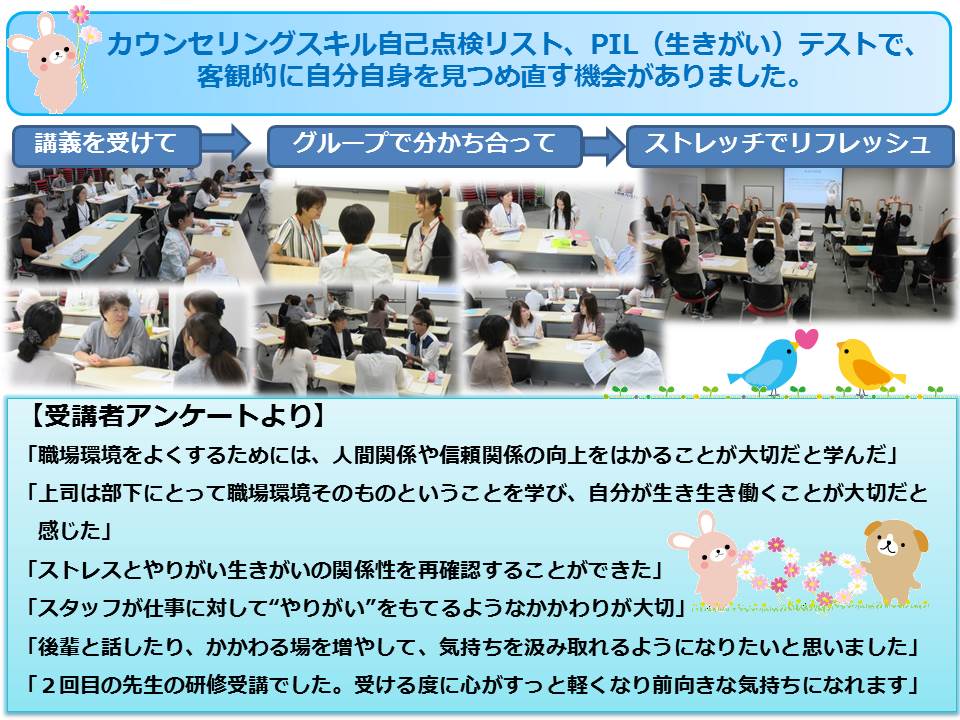 カウンセリングスキル自己点検リスト、PIL（生きがい）テストで、客観的に自分自身を見つめ直す機会がありました。

講義を受けて

グループで分かち合って

ストレッチでリフレッシュ

【受講者アンケートより】

「職場環境をよくするためには、人間関係や信頼関係の向上をはかることが大切だと学んだ」

「上司は部下にとって職場環境そのものということを学び、自分が生き生き働くことが大切だと感じた」

「ストレスとやりがい生きがいの関係性を再確認することができた」

「スタッフが仕事に対して“やりがい”をもてるようなかかわりが大切」

「後輩と話したり、かかわる場を増やして、気持ちを汲み取れるようになりたいと思いました」

「２回目の先生の研修受講でした。受ける度に心がすっと軽くなり前向きな気持ちになれます」